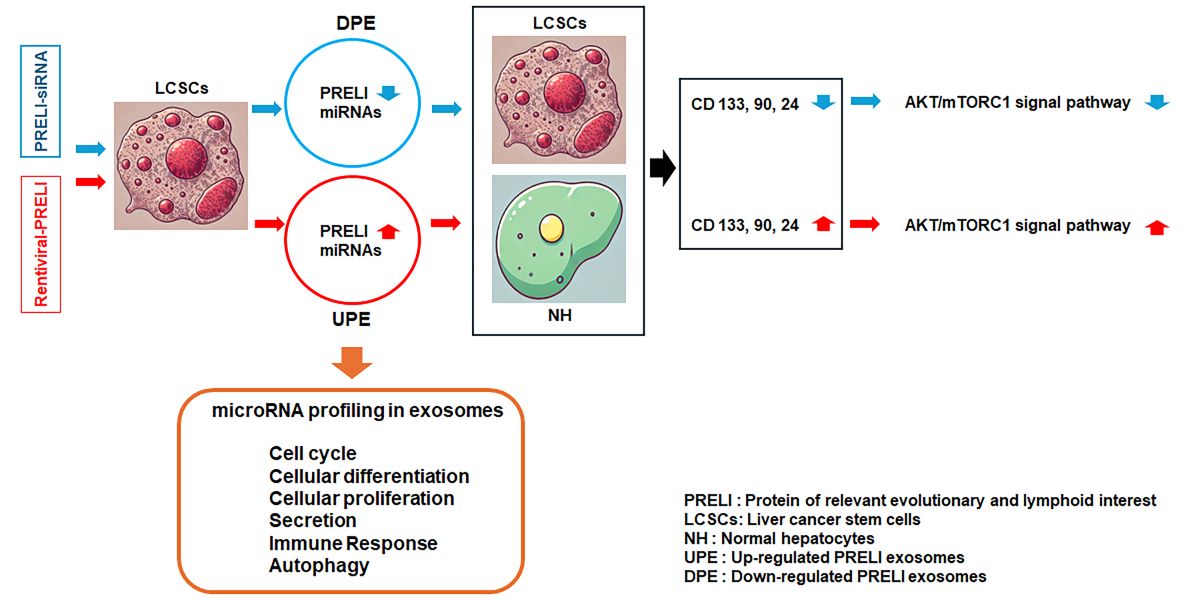 PRELI-siRNA

Rentiviral-PRELI

LCSCs

DPE

PRELI miRNAs

PRELI miRNAs

UPE

LCSCs

NH

CD 133, 90, 24

CD 133, 90, 24

AKT/mTORC1 signal pathway

AKT/mTORC1 signal pathway

microRNA profiling in exosomes

Cell cycle
Cellular differentiation
Cellular proliferation
Secretion
Immune Response
Autophagy

PRELI : Protein of relevant evolutionary and lymphoid interest
LCSCs: Liver cancer stem cells
NH : Normal hepatocytes
UPE : Up-regulated PRELI exosomes
DPE : Down-regulated PRELI exosomes